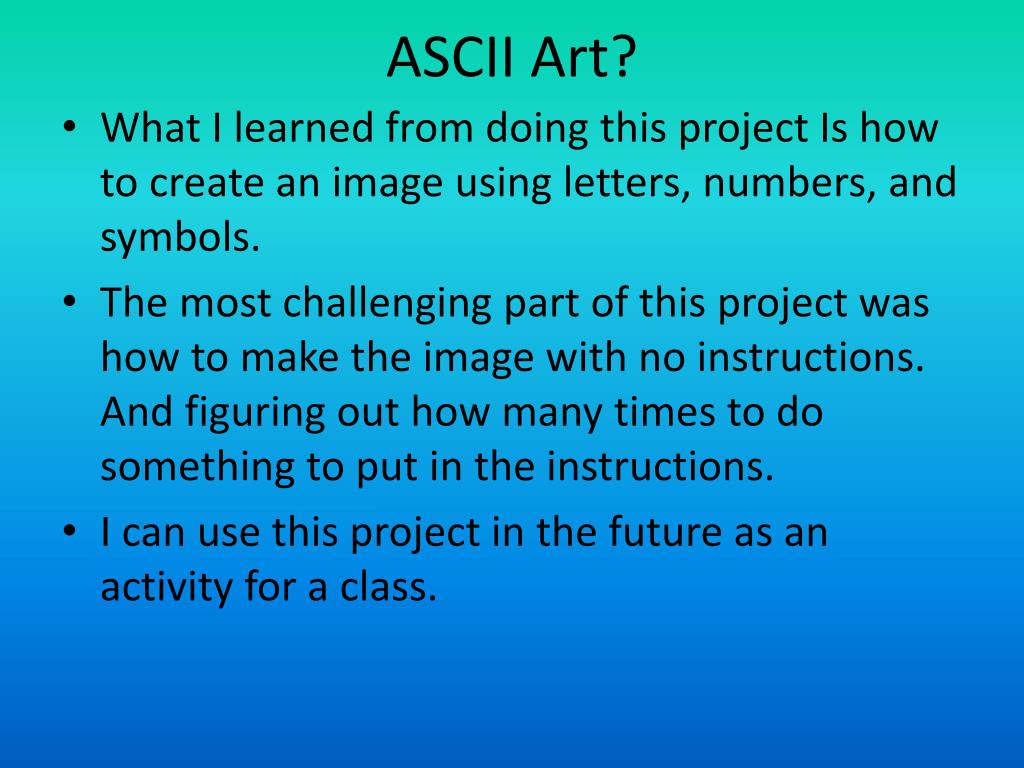 ASCII Art?

• What I learned from doing this project Is how to create an image using letters, numbers, and symbols.

• The most challenging part of this project was how to make the image with no instructions. And figuring out how many times to do something to put in the instructions.

• I can use this project in the future as an activity for a class.